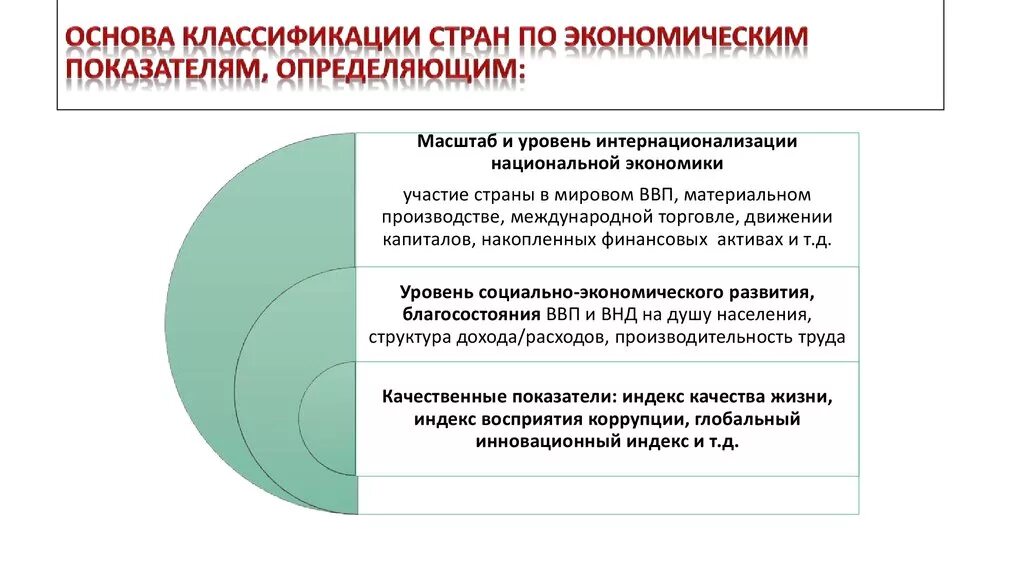 ОСНОВА КЛАССИФИКАЦИИ СТРАН ПО ЭКОНОМИЧЕСКИМ ПОКАЗАТЕЛЯМ, ОПРЕДЕЛЯЮЩИМ:

Масштаб и уровень интернационализации национальной экономики

участие страны в мировом ВВП, материальном производстве, международной торговле, движении капиталов, накопленных финансовых активах и т.д.

Уровень социально-экономического развития, благосостояния ВВП и ВНД на душу населения, структура дохода/расходов, производительность труда

Качественные показатели: индекс качества жизни, индекс восприятия коррупции, глобальный инновационный индекс и т.д.